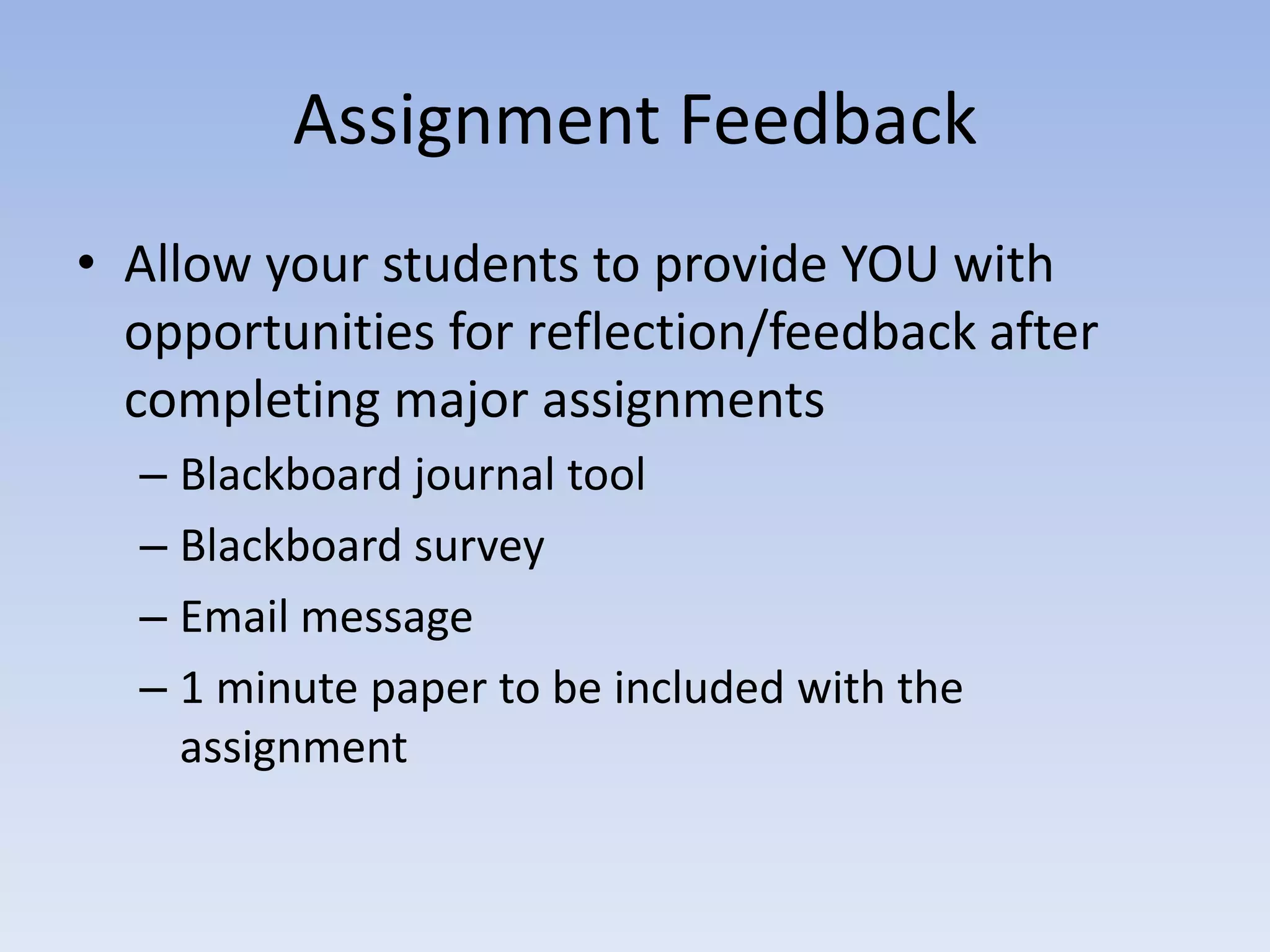 Assignment Feedback

• Allow your students to provide YOU with opportunities for reflection/feedback after completing major assignments
– Blackboard journal tool
– Blackboard survey
– Email message
– 1 minute paper to be included with the assignment